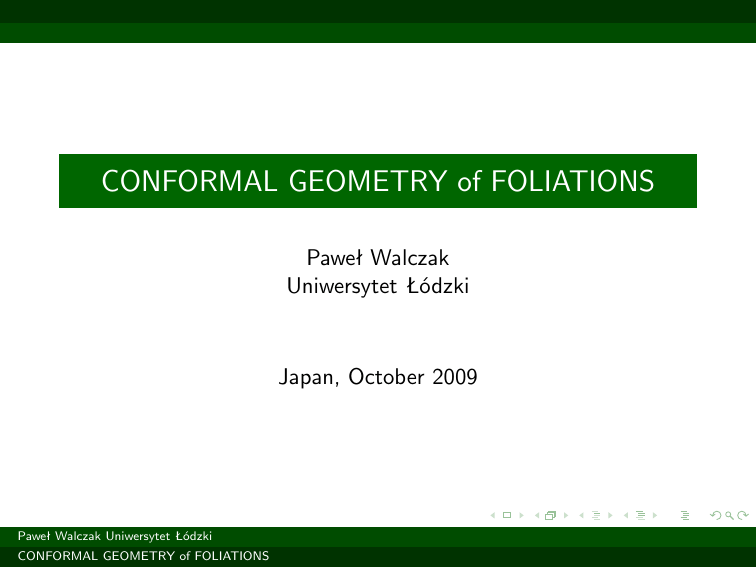 CONFORMAL GEOMETRY of FOLIATIONS

Paweł Walczak
Uniwersytet Łódzki

Japan, October 2009

Paweł Walczak Uniwersytet Łódzki
CONFORMAL GEOMETRY of FOLIATIONS